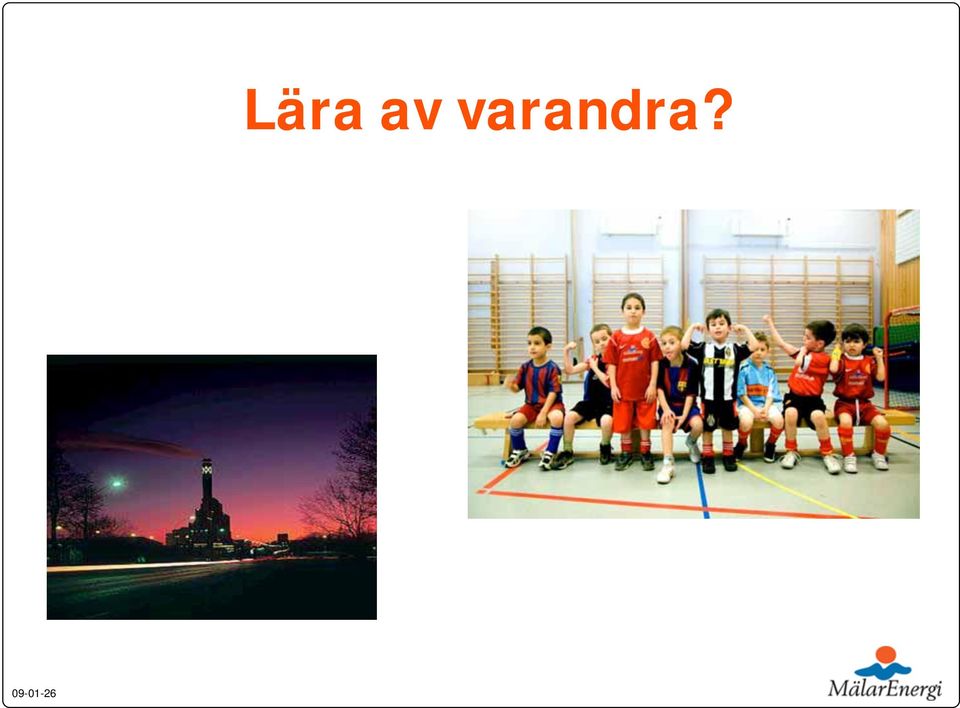 Lära av varandra?

09-01-26

MälarEnergi